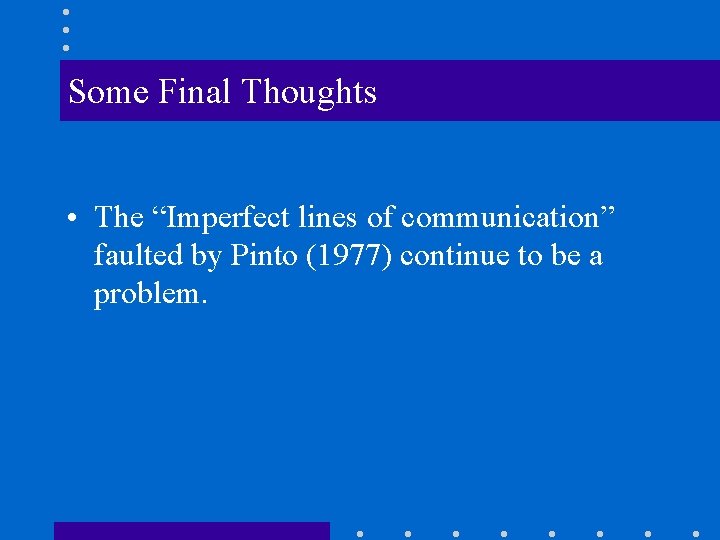 Some Final Thoughts

• The “Imperfect lines of communication” faulted by Pinto (1977) continue to be a problem.